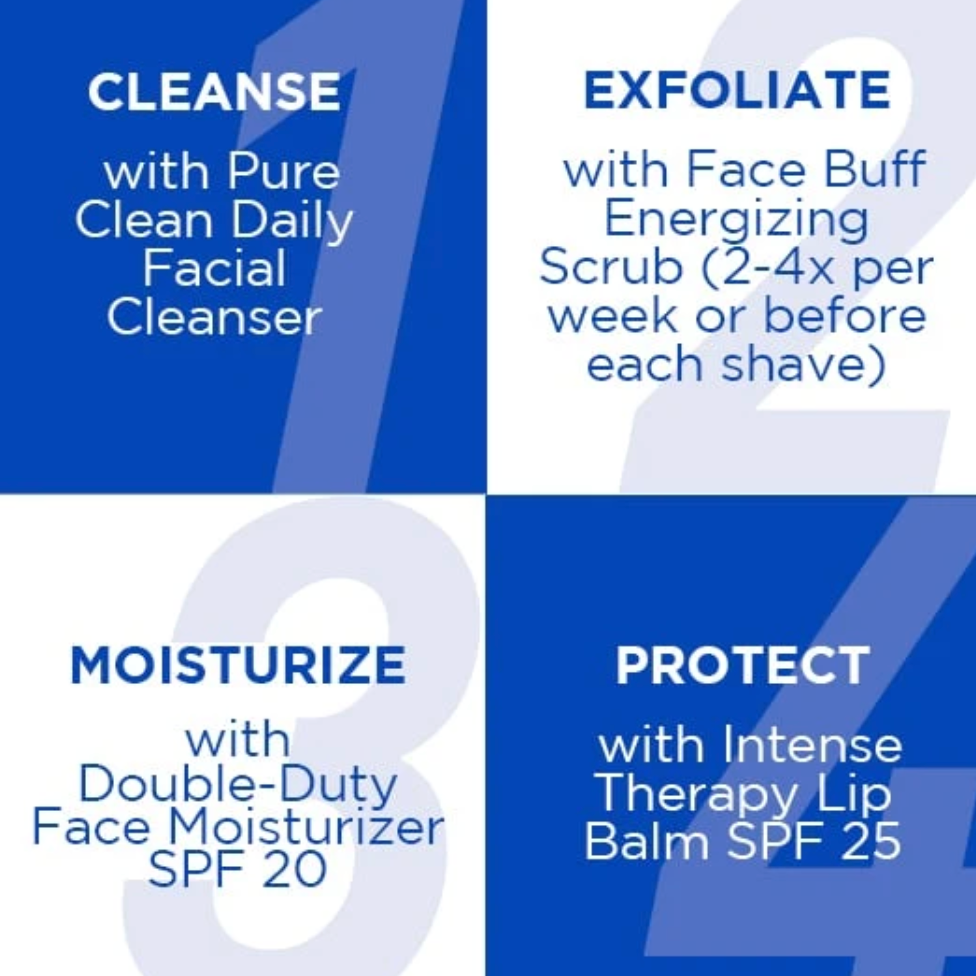 1
CLEANSE
with Pure Clean Daily Facial Cleanser

2
EXFOLIATE
with Face Buff Energizing Scrub (2-4x per week or before each shave)

3
MOISTURIZE
with Double-Duty Face Moisturizer SPF 20

4
PROTECT
with Intense Therapy Lip Balm SPF 25